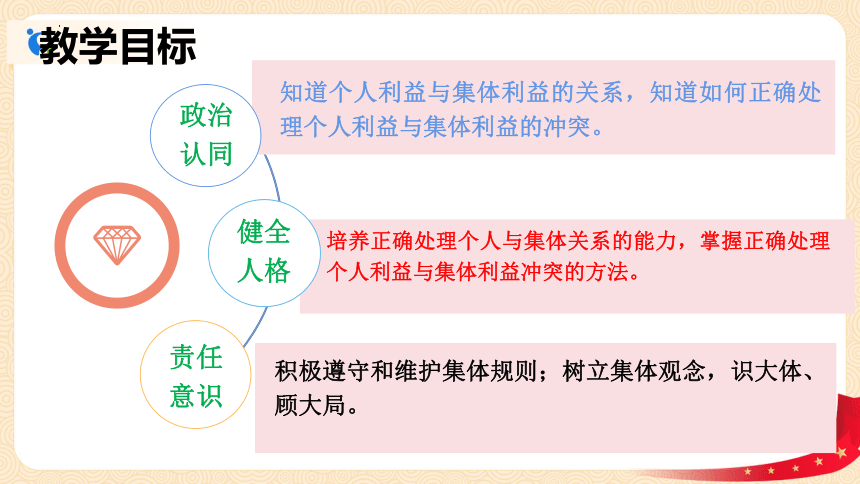 教学目标

政治认同

知道个人利益与集体利益的关系，知道如何正确处理个人利益与集体利益的冲突。

健全人格

培养正确处理个人与集体关系的能力，掌握正确处理个人利益与集体利益冲突的方法。

责任意识

积极遵守和维护集体规则；树立集体观念，识大体、顾大局。